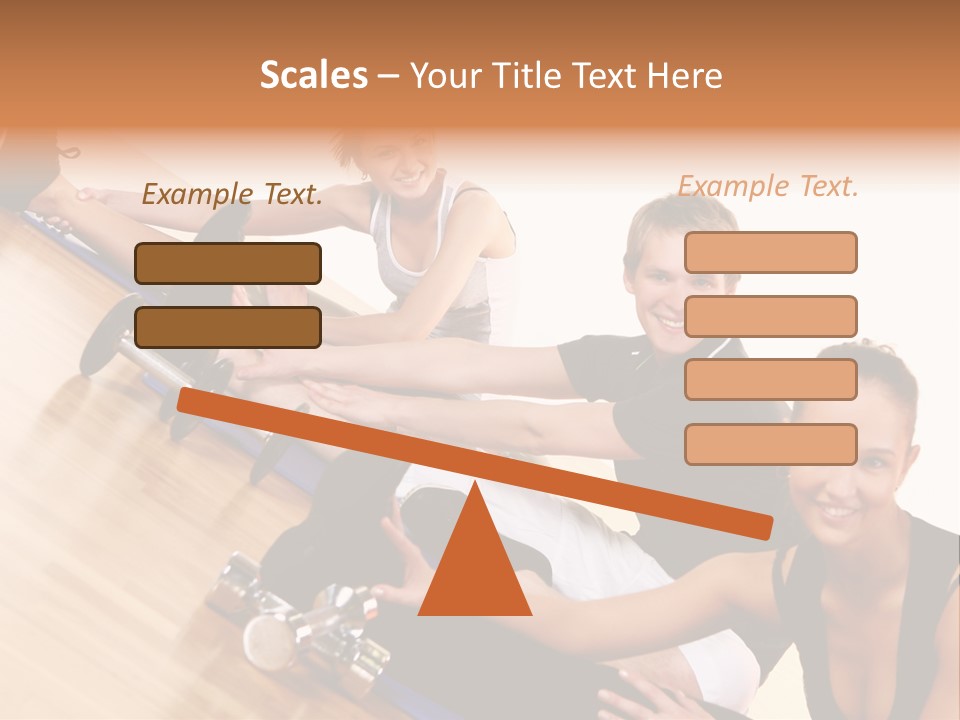 Scales – Your Title Text Here

Example Text.

Example Text.